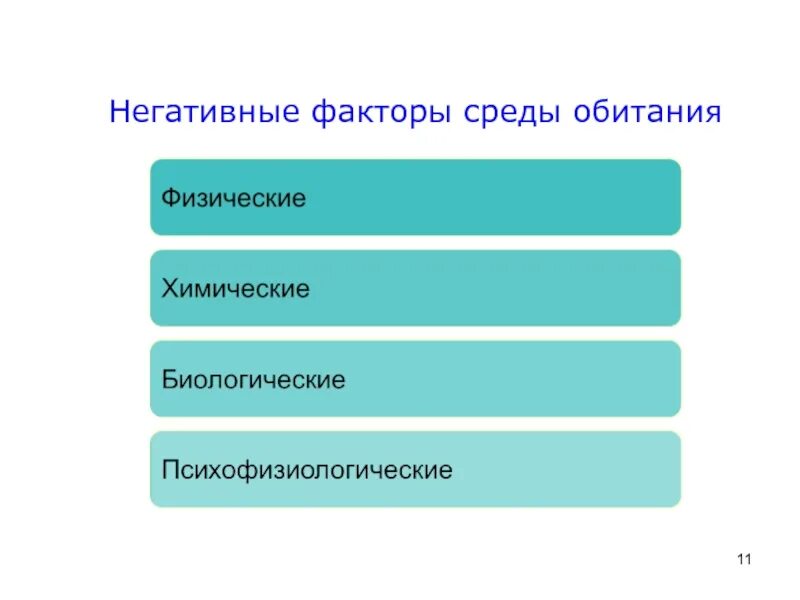 Негативные факторы среды обитания

Физические

Химические

Биологические

Психофизиологические

11